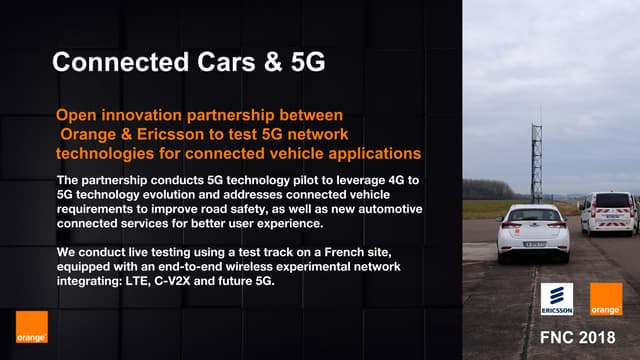 Connected Cars & 5G

Open innovation partnership between Orange & Ericsson to test 5G network technologies for connected vehicle applications

The partnership conducts 5G technology pilot to leverage 4G to 5G technology evolution and addresses connected vehicle requirements to improve road safety, as well as new automotive connected services for better user experience.

We conduct live testing using a test track on a French site, equipped with an end-to-end wireless experimental network integrating: LTE, C-V2X and future 5G.

orange

ERICSSON

orange

FNC 2018